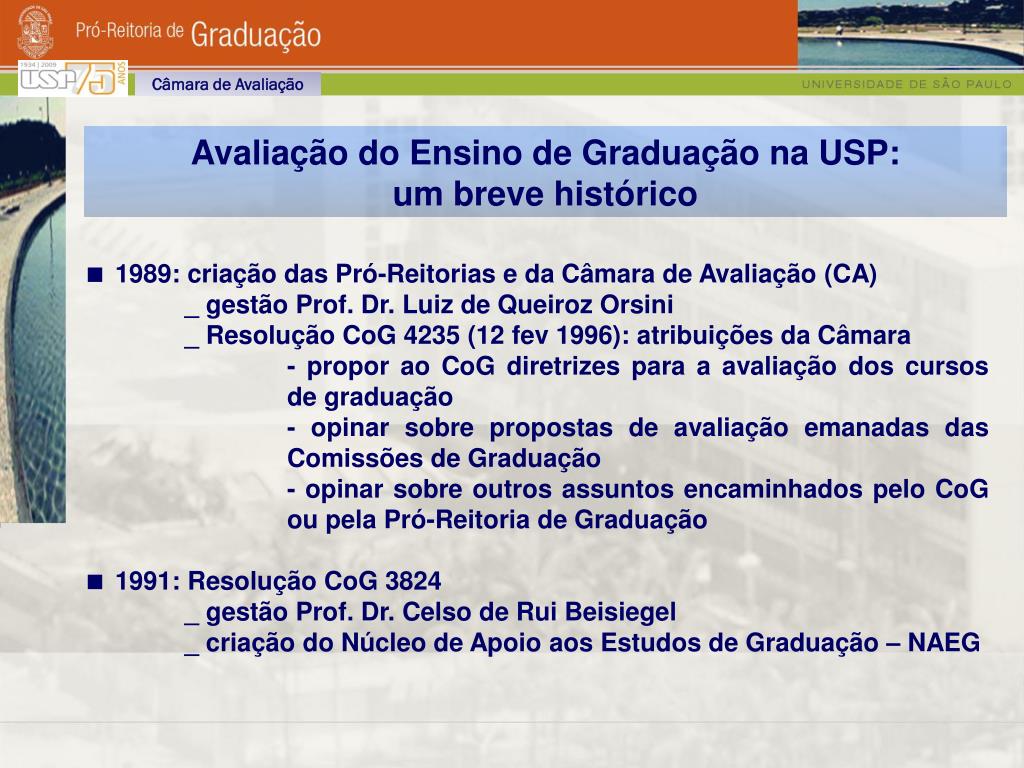 Pró-Reitoria de Graduação

1934 | 2009 USP 75 ANOS

Câmara de Avaliação

UNIVERSIDADE DE SÃO PAULO

Avaliação do Ensino de Graduação na USP:
um breve histórico

■ 1989: criação das Pró-Reitorias e da Câmara de Avaliação (CA)
_ gestão Prof. Dr. Luiz de Queiroz Orsini
_ Resolução CoG 4235 (12 fev 1996): atribuições da Câmara
- propor ao CoG diretrizes para a avaliação dos cursos de graduação
- opinar sobre propostas de avaliação emanadas das Comissões de Graduação
- opinar sobre outros assuntos encaminhados pelo CoG ou pela Pró-Reitoria de Graduação

■ 1991: Resolução CoG 3824
_ gestão Prof. Dr. Celso de Rui Beisiegel
_ criação do Núcleo de Apoio aos Estudos de Graduação – NAEG